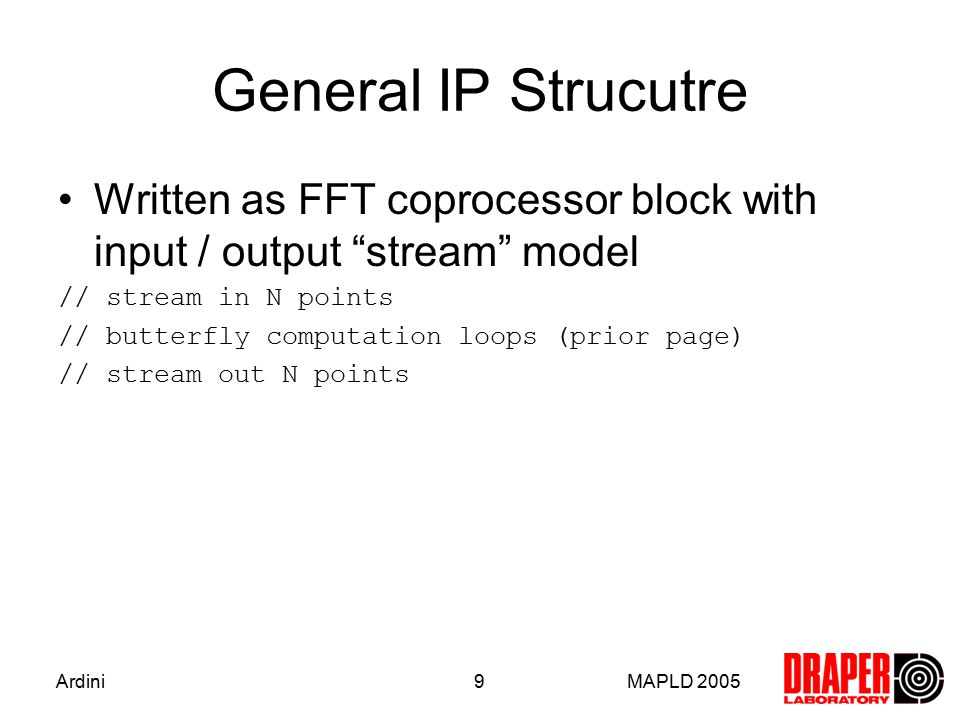 General IP Strucutre

• Written as FFT coprocessor block with input / output “stream” model

// stream in N points
// butterfly computation loops (prior page)
// stream out N points

Ardini

9

MAPLD 2005

DRAPER LABORATORY